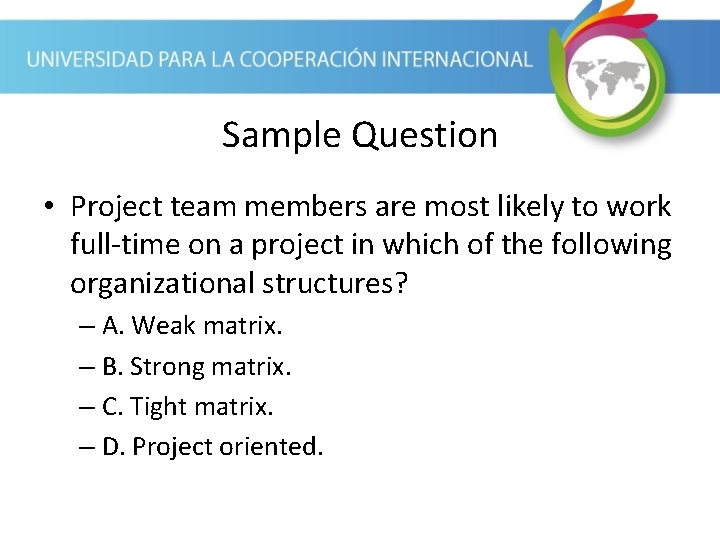 UNIVERSIDAD PARA LA COOPERACIÓN INTERNACIONAL

Sample Question

• Project team members are most likely to work full-time on a project in which of the following organizational structures?
– A. Weak matrix.
– B. Strong matrix.
– C. Tight matrix.
– D. Project oriented.